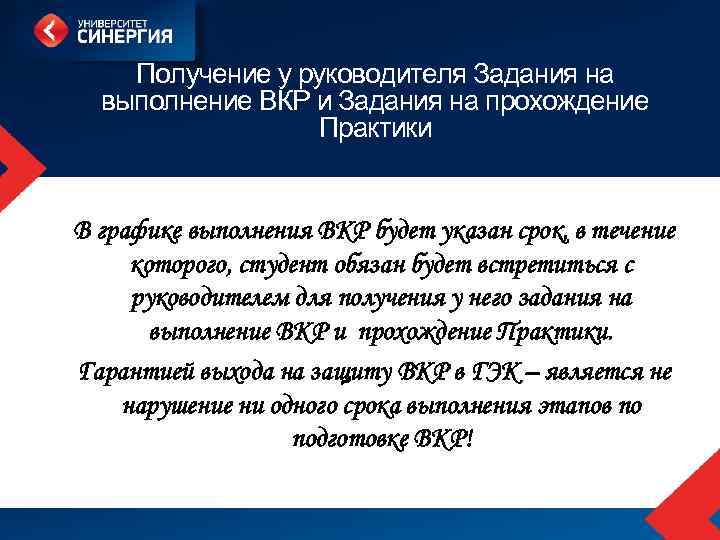 УНИВЕРСИТЕТ
СИНЕРГИЯ

Получение у руководителя Задания на выполнение ВКР и Задания на прохождение Практики

В графике выполнения ВКР будет указан срок, в течение которого, студент обязан будет встретиться с руководителем для получения у него задания на выполнение ВКР и прохождение Практики.

Гарантией выхода на защиту ВКР в ГЭК – является не нарушение ни одного срока выполнения этапов по подготовке ВКР!